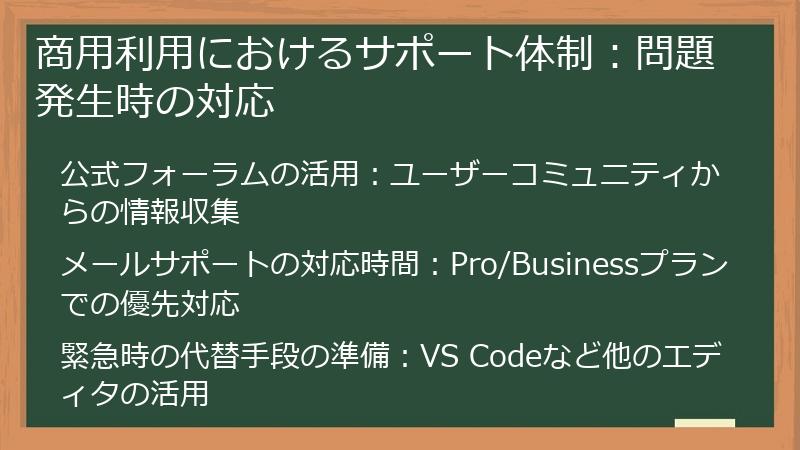 商用利用におけるサポート体制：問題発生時の対応

公式フォーラムの活用：ユーザーコミュニティからの情報収集

メールサポートの対応時間：Pro/Businessプランでの優先対応

緊急時の代替手段の準備：VS Codeなど他のエディタの活用